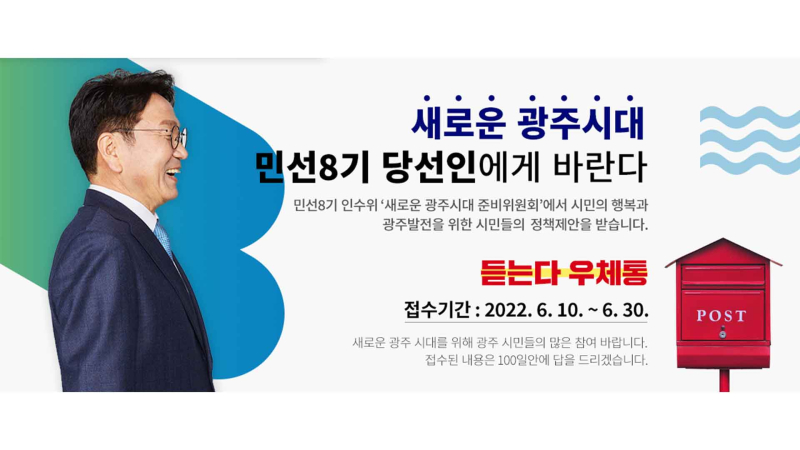 새로운 광주시대
민선8기 당선인에게 바란다

민선8기 인수위 '새로운 광주시대 준비위원회'에서 시민의 행복과 광주발전을 위한 시민들의 정책제안을 받습니다.

듣는다 우체통

접수기간 : 2022. 6. 10. ~ 6. 30.

새로운 광주 시대를 위해 광주 시민들의 많은 참여 바랍니다.
접수된 내용은 100일안에 답을 드리겠습니다.

POST